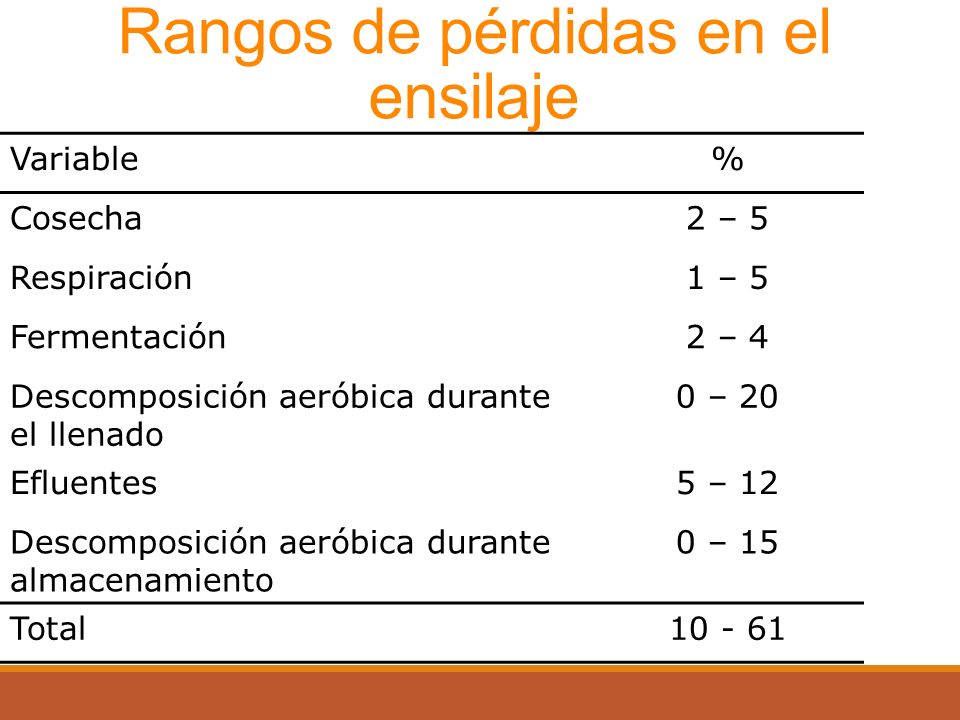 Rangos de pérdidas en el ensilaje

| Variable | % |
|---|---|
| Cosecha | 2 – 5 |
| Respiración | 1 – 5 |
| Fermentación | 2 – 4 |
| Descomposición aeróbica durante el llenado | 0 – 20 |
| Efluentes | 5 – 12 |
| Descomposición aeróbica durante almacenamiento | 0 – 15 |
| Total | 10 - 61 |